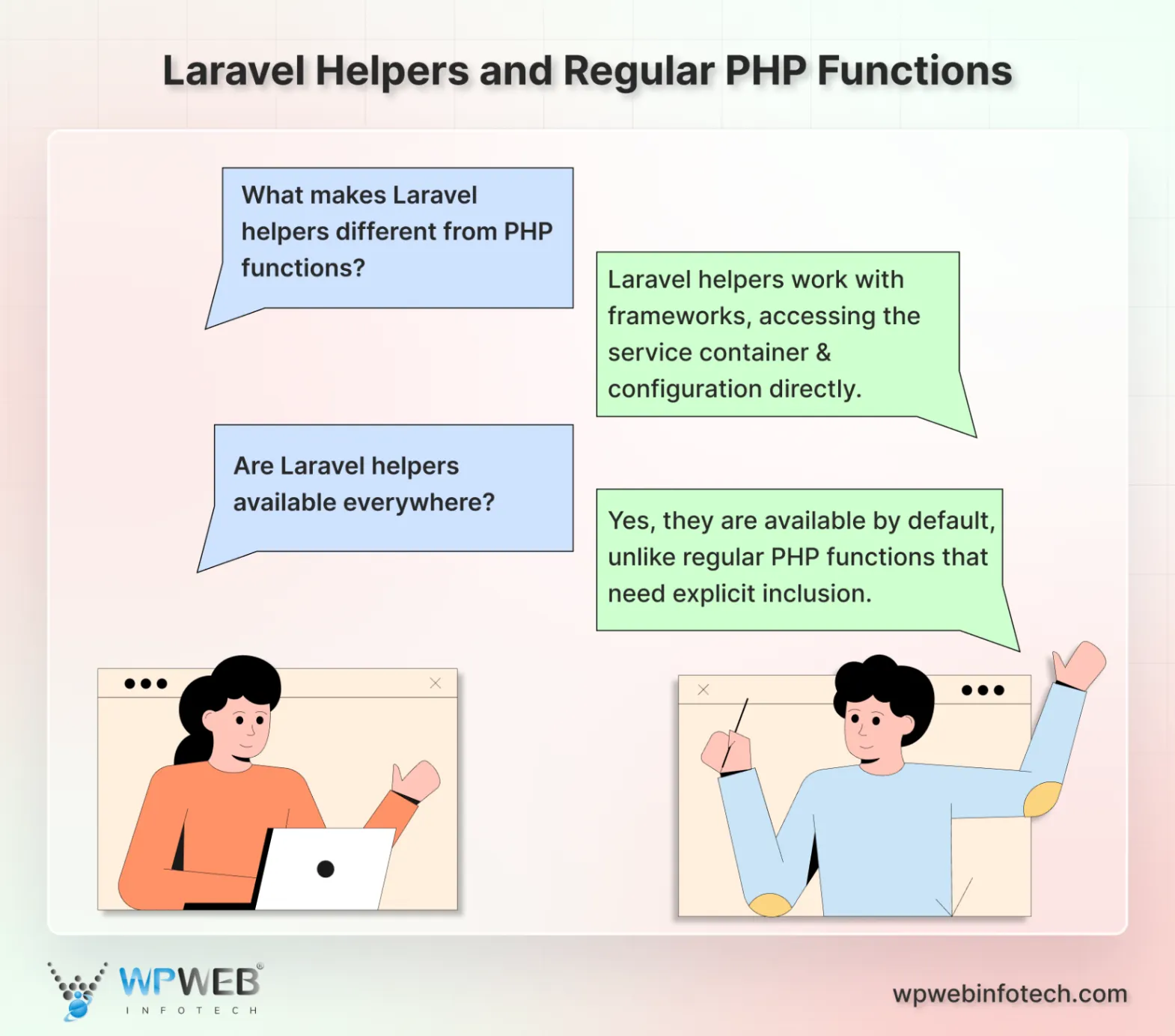 Laravel Helpers and Regular PHP Functions

What makes Laravel helpers different from PHP functions?

Laravel helpers work with frameworks, accessing the service container & configuration directly.

Are Laravel helpers available everywhere?

Yes, they are available by default, unlike regular PHP functions that need explicit inclusion.

WPWEB® INFOTECH

wpwebinfotech.com